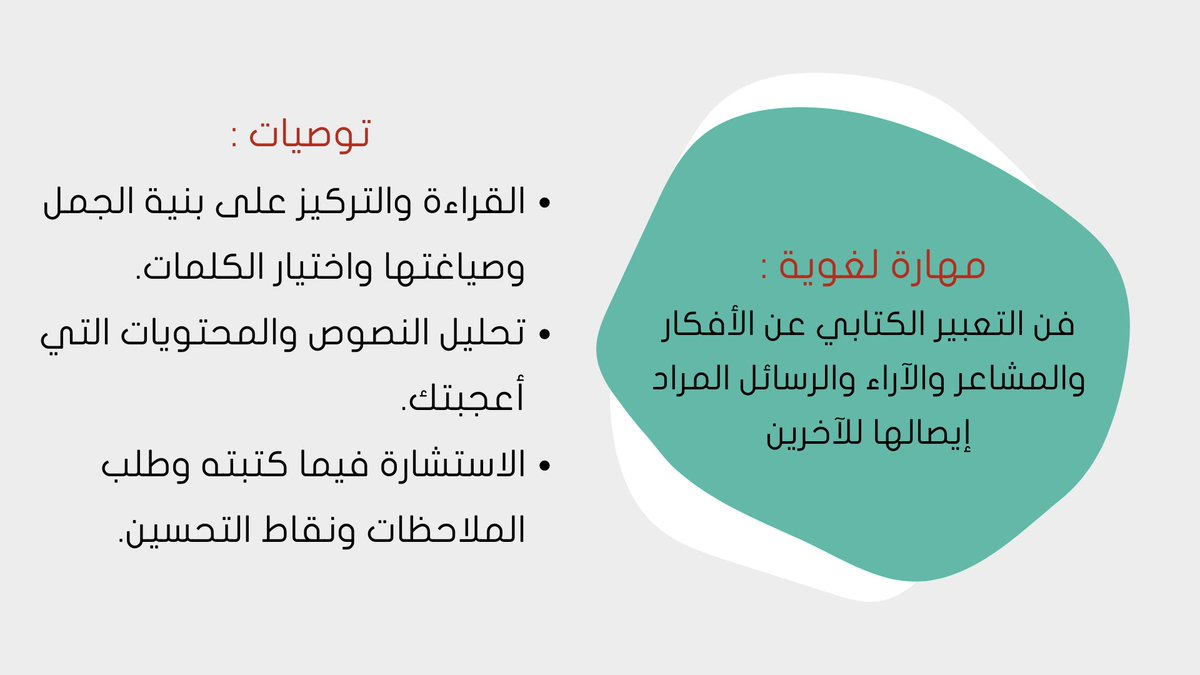 مهارة لغوية :
فن التعبير الكتابي عن الأفكار والمشاعر والآراء والرسائل المراد إيصالها للآخرين

توصيات :
• القراءة والتركيز على بنية الجمل وصياغتها واختيار الكلمات.
• تحليل النصوص والمحتويات التي أعجبتك.
• الاستشارة فيما كتبته وطلب الملاحظات ونقاط التحسين.